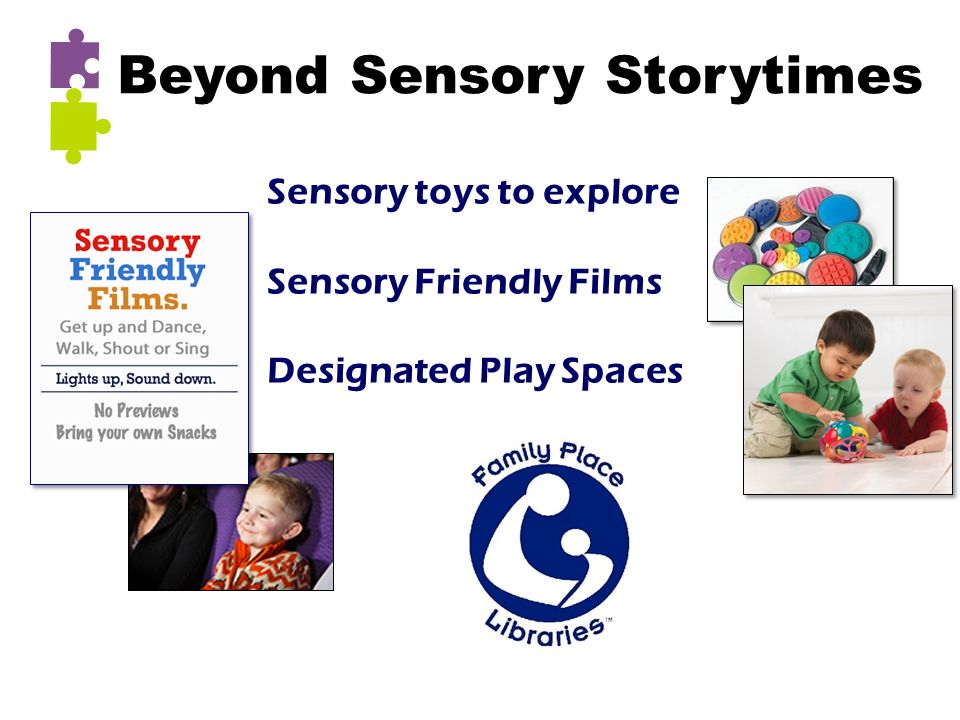 Beyond Sensory Storytimes

Sensory Friendly Films.
Get up and Dance, Walk, Shout or Sing
Lights up, Sound down.
No Previews
Bring your own Snacks

Sensory toys to explore

Sensory Friendly Films

Designated Play Spaces

Family Place Libraries™